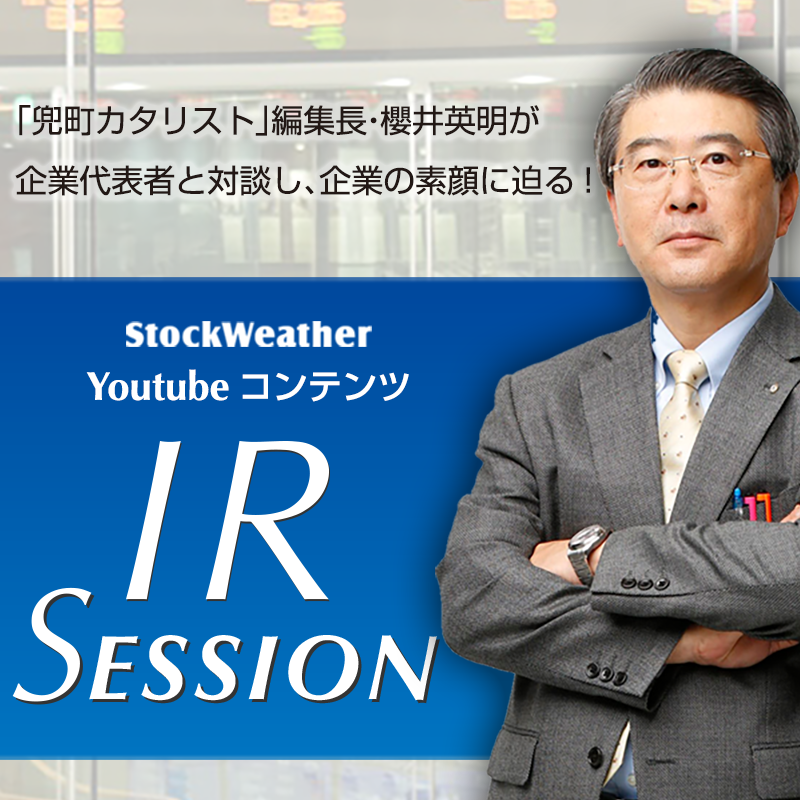 「兜町カタリスト」編集長・櫻井英明が
企業代表者と対談し、企業の素顔に迫る！

StockWeather
Youtube コンテンツ

IR
SESSION